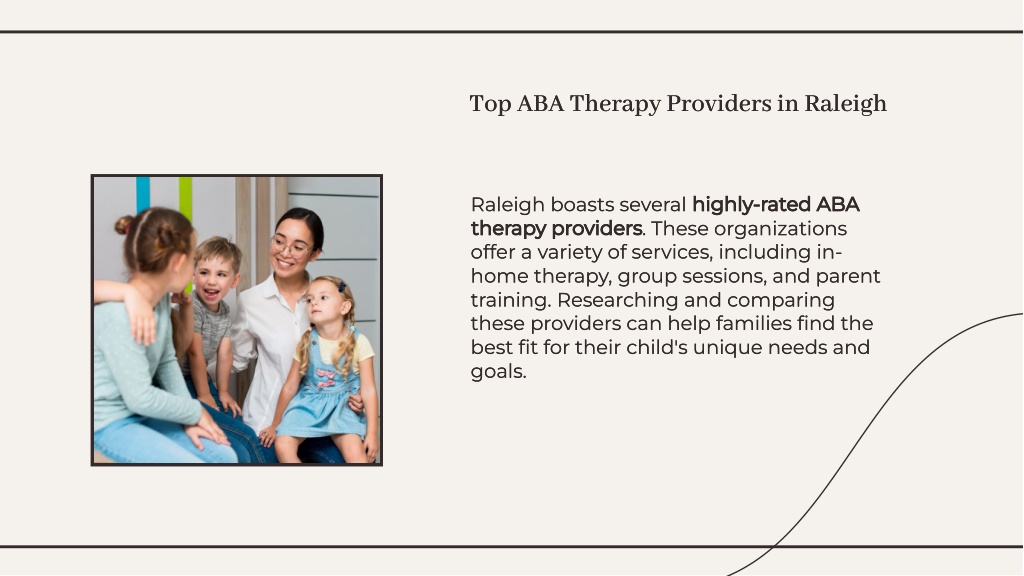 Top ABA Therapy Providers in Raleigh

Raleigh boasts several highly-rated ABA therapy providers. These organizations offer a variety of services, including in-home therapy, group sessions, and parent training. Researching and comparing these providers can help families find the best fit for their child's unique needs and goals.